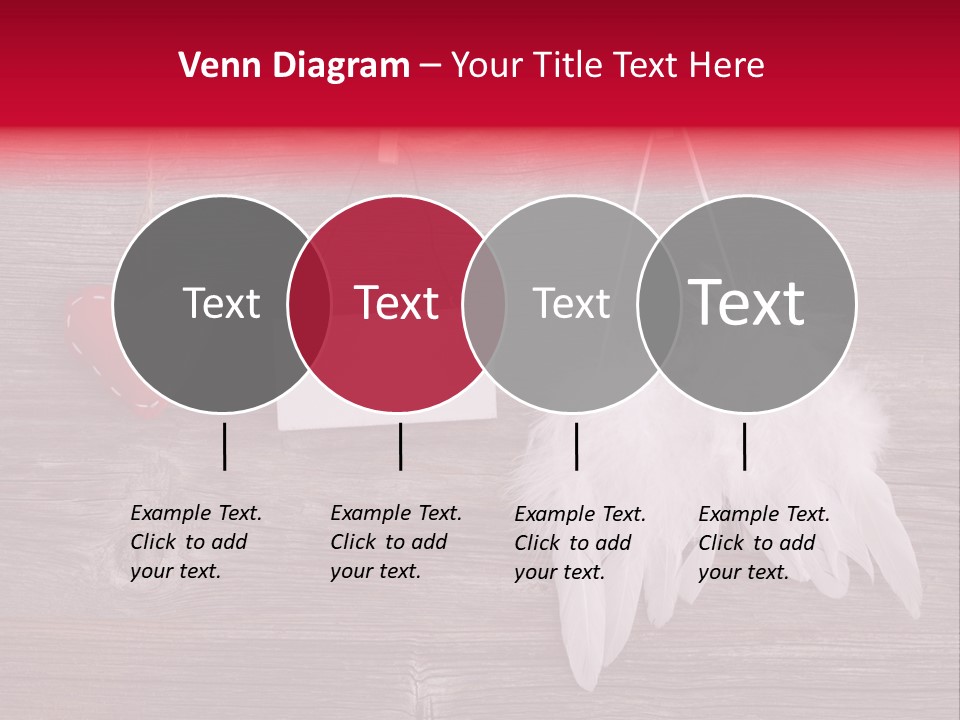 Venn Diagram – Your Title Text Here

Text

Text

Text

Text

Example Text. Click to add your text.

Example Text. Click to add your text.

Example Text. Click to add your text.

Example Text. Click to add your text.